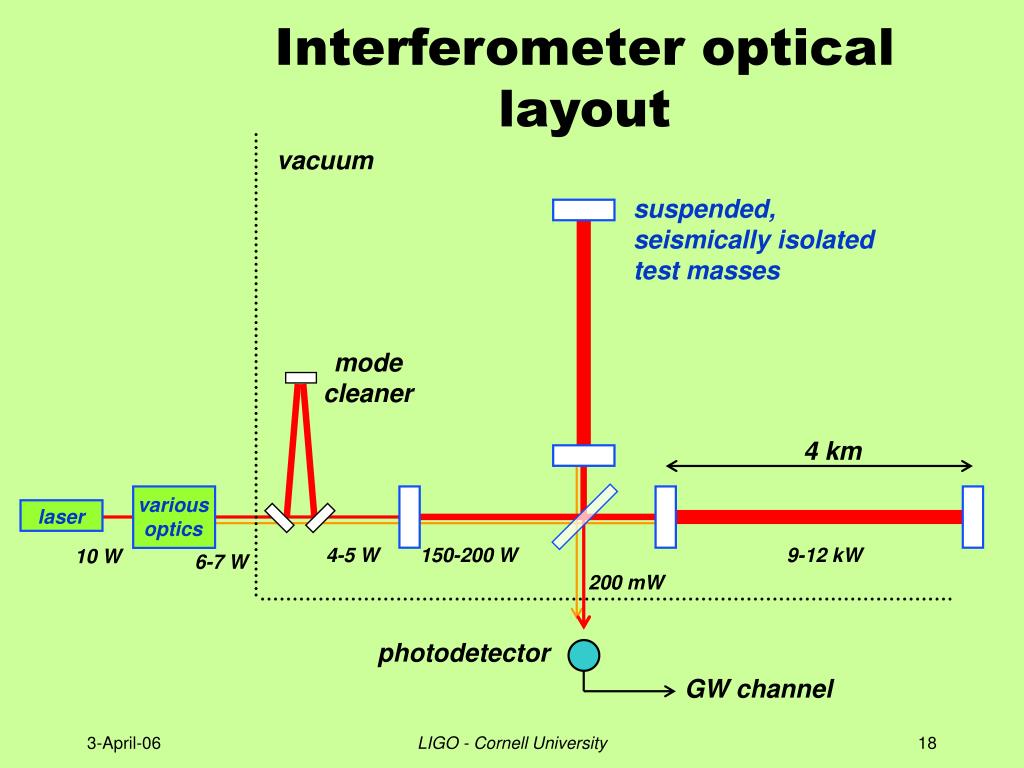 Interferometer optical layout

vacuum

suspended, seismically isolated test masses

mode cleaner

4 km

laser

various optics

10 W

6-7 W

4-5 W

150-200 W

9-12 kW

200 mW

photodetector

GW channel

3-April-06

LIGO - Cornell University

18